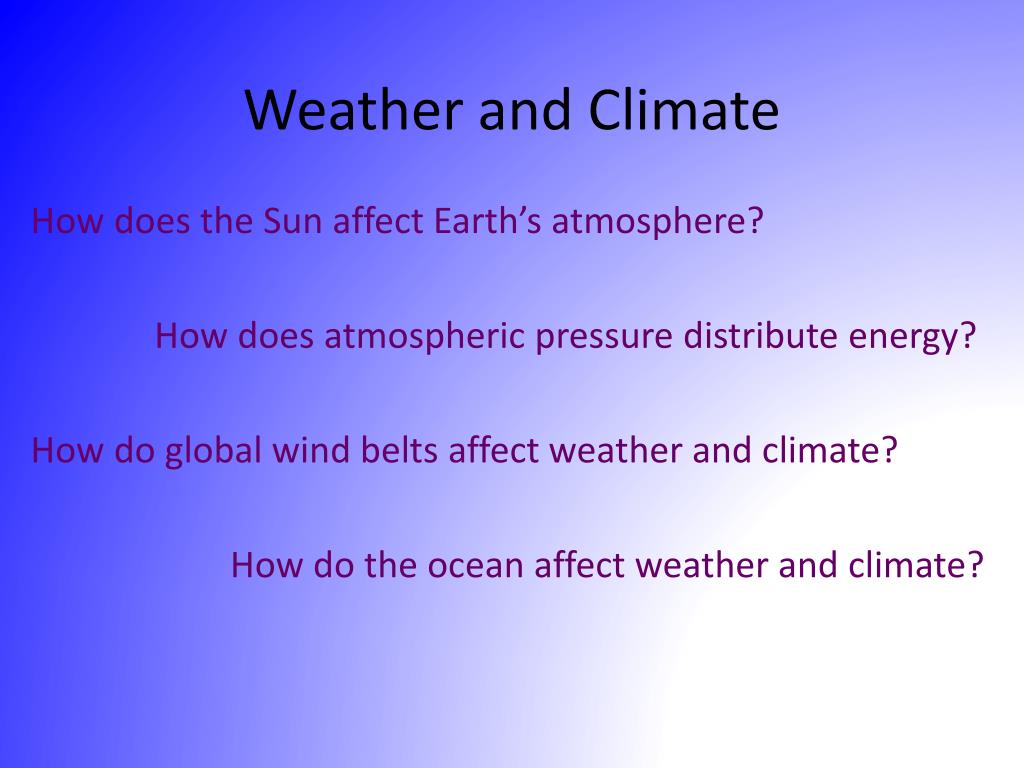 Weather and Climate

How does the Sun affect Earth’s atmosphere?

How does atmospheric pressure distribute energy?

How do global wind belts affect weather and climate?

How do the ocean affect weather and climate?